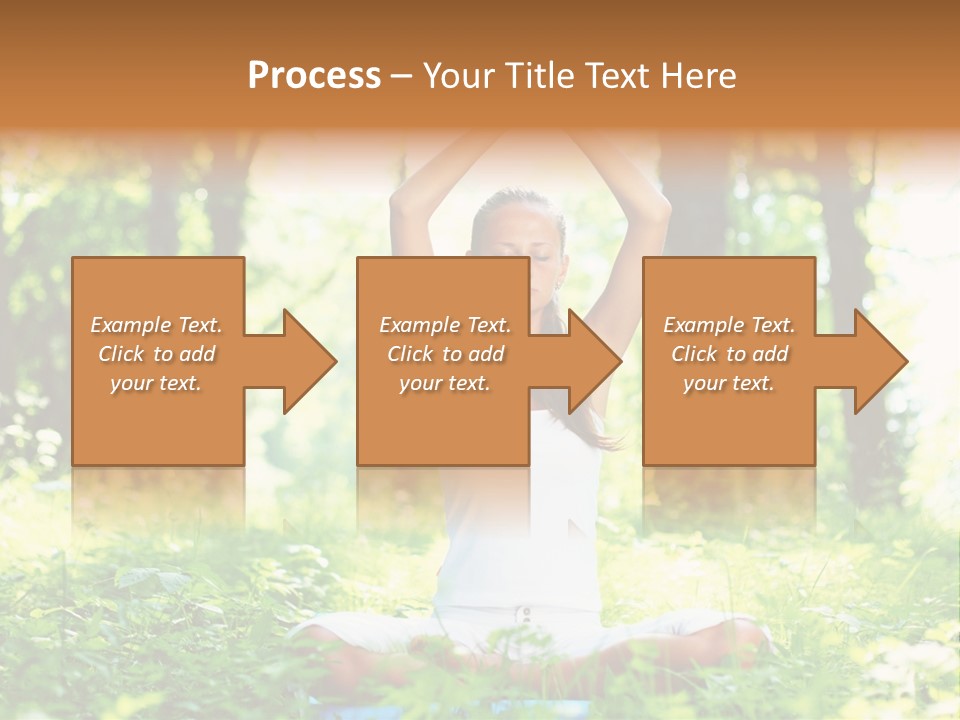 Process – Your Title Text Here

Example Text. Click to add your text.

Example Text. Click to add your text.

Example Text. Click to add your text.